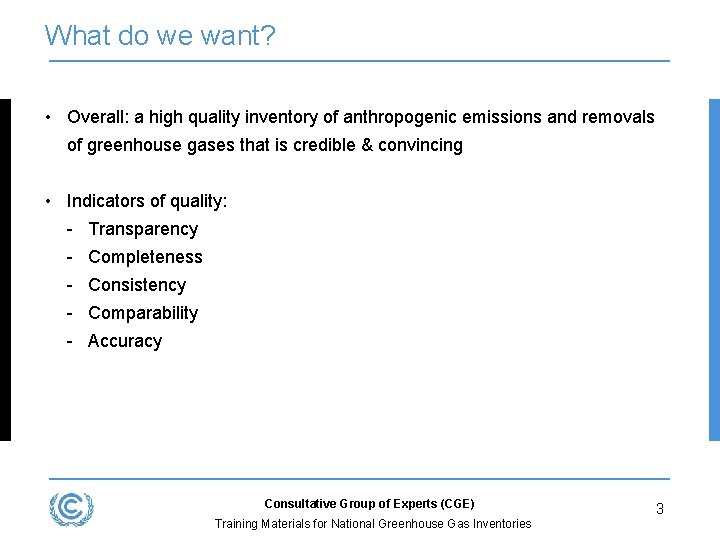 What do we want?

• Overall: a high quality inventory of anthropogenic emissions and removals of greenhouse gases that is credible & convincing

• Indicators of quality:
- Transparency
- Completeness
- Consistency
- Comparability
- Accuracy

Consultative Group of Experts (CGE)
Training Materials for National Greenhouse Gas Inventories

3